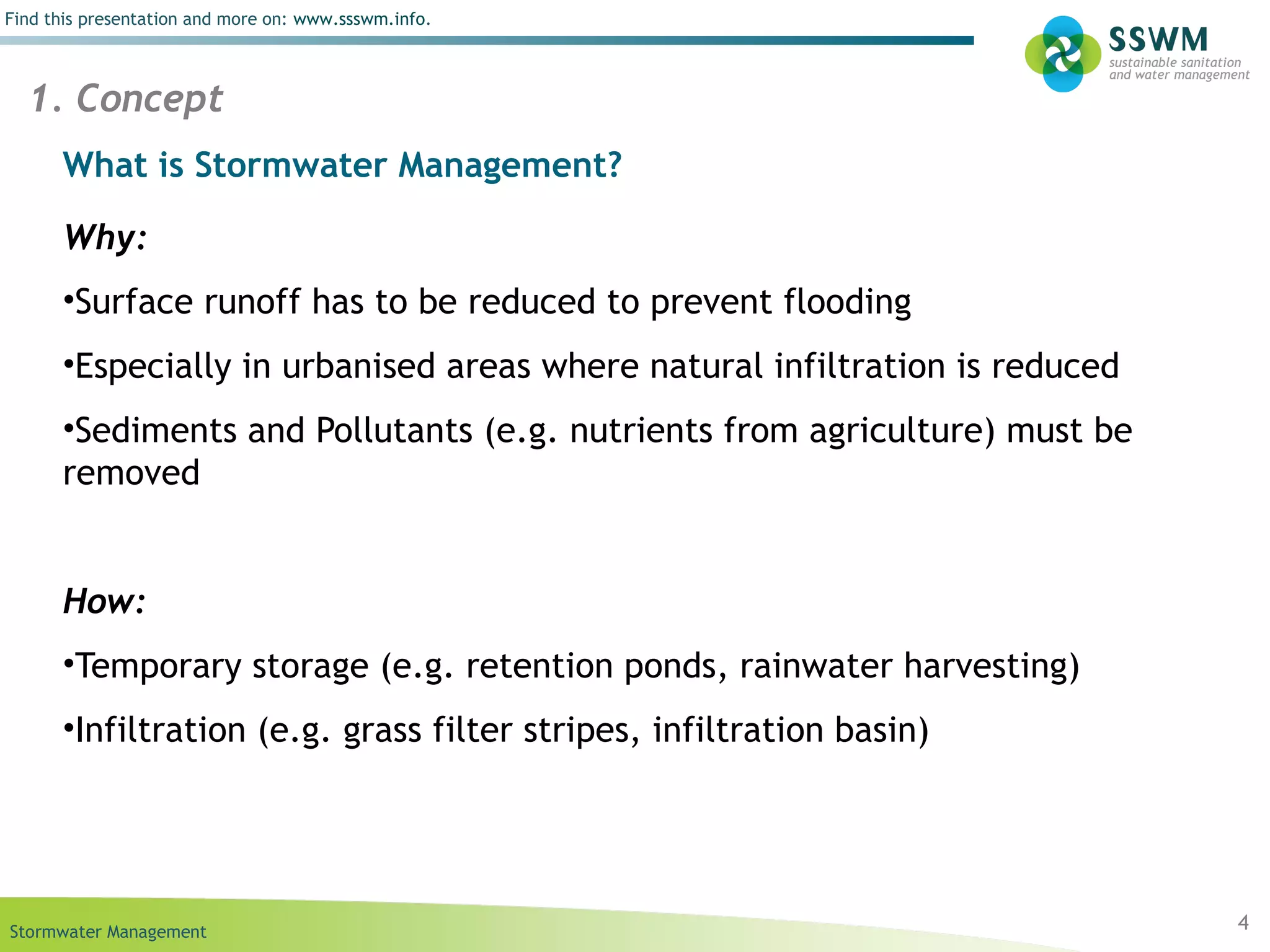 Find this presentation and more on: www.ssswm.info.

SSWM
sustainable sanitation and water management

1. Concept

What is Stormwater Management?

Why:

•Surface runoff has to be reduced to prevent flooding

•Especially in urbanised areas where natural infiltration is reduced

•Sediments and Pollutants (e.g. nutrients from agriculture) must be removed

How:

•Temporary storage (e.g. retention ponds, rainwater harvesting)

•Infiltration (e.g. grass filter stripes, infiltration basin)

Stormwater Management

4